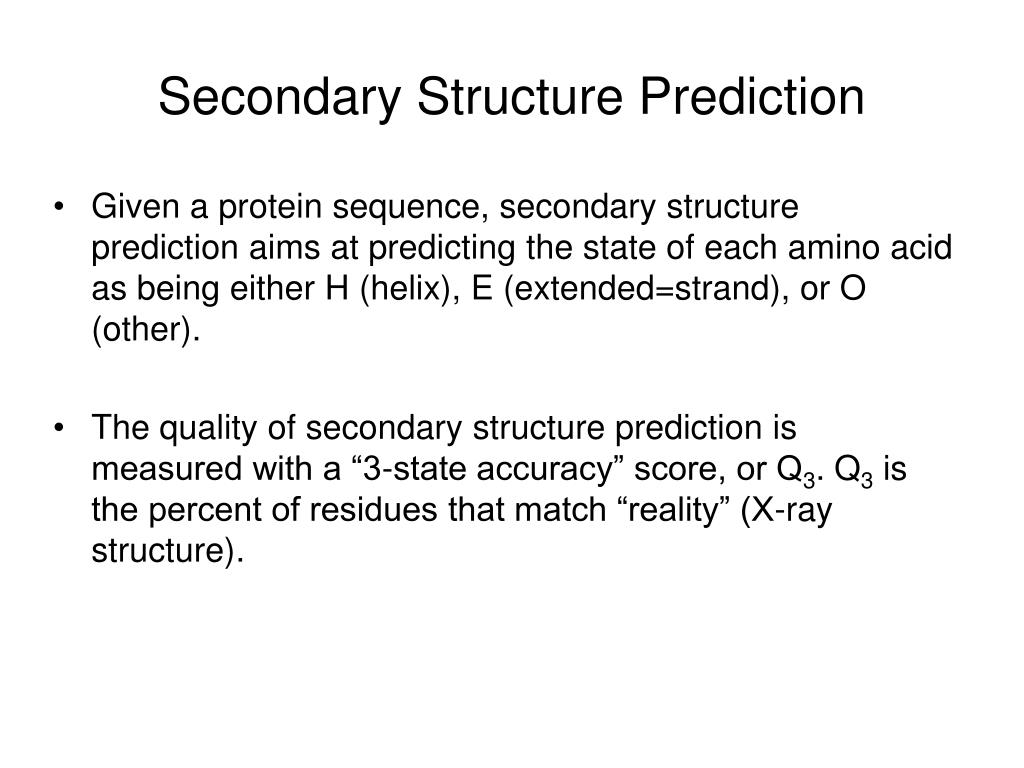 Secondary Structure Prediction

• Given a protein sequence, secondary structure prediction aims at predicting the state of each amino acid as being either H (helix), E (extended=strand), or O (other).

• The quality of secondary structure prediction is measured with a “3-state accuracy” score, or $Q_3$. $Q_3$ is the percent of residues that match “reality” (X-ray structure).